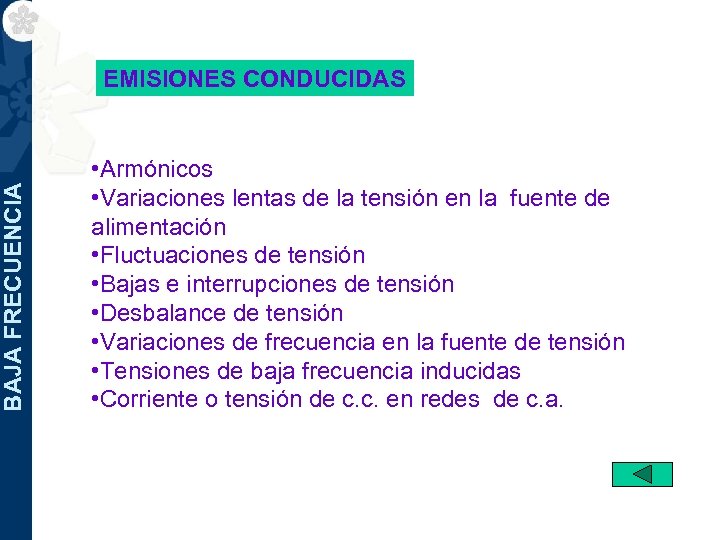 BAJA FRECUENCIA

EMISIONES CONDUCIDAS

•Armónicos
•Variaciones lentas de la tensión en la fuente de alimentación
•Fluctuaciones de tensión
•Bajas e interrupciones de tensión
•Desbalance de tensión
•Variaciones de frecuencia en la fuente de tensión
•Tensiones de baja frecuencia inducidas
•Corriente o tensión de c.c. en redes de c.a.